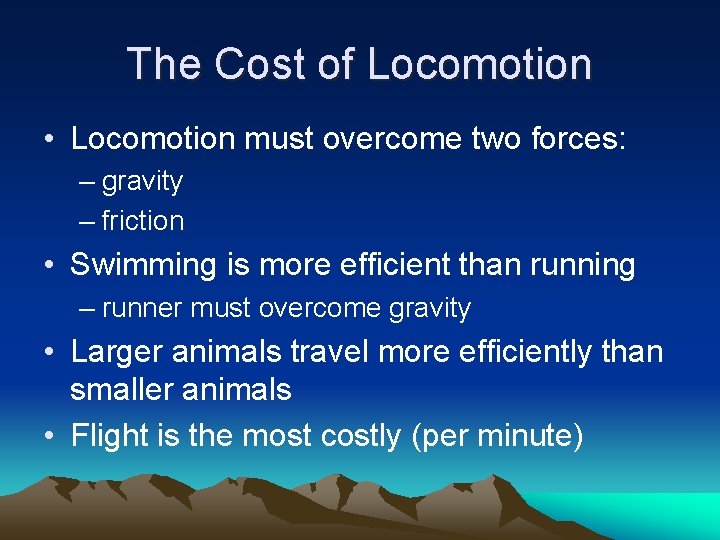 The Cost of Locomotion

• Locomotion must overcome two forces:
– gravity
– friction
• Swimming is more efficient than running
– runner must overcome gravity
• Larger animals travel more efficiently than smaller animals
• Flight is the most costly (per minute)